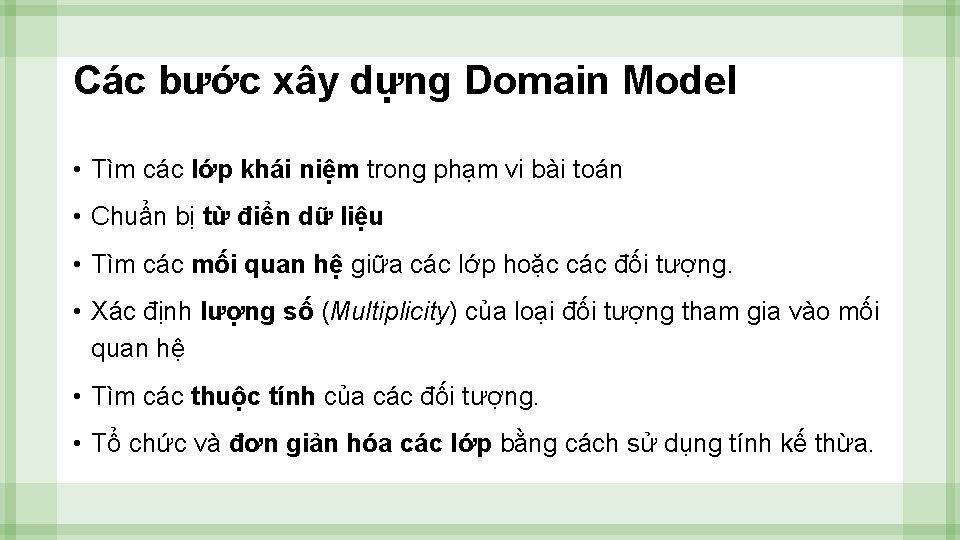 Các bước xây dựng Domain Model

• Tìm các lớp khái niệm trong phạm vi bài toán

• Chuẩn bị từ điển dữ liệu

• Tìm các mối quan hệ giữa các lớp hoặc các đối tượng.

• Xác định lượng số (Multiplicity) của loại đối tượng tham gia vào mối quan hệ

• Tìm các thuộc tính của các đối tượng.

• Tổ chức và đơn giản hóa các lớp bằng cách sử dụng tính kế thừa.